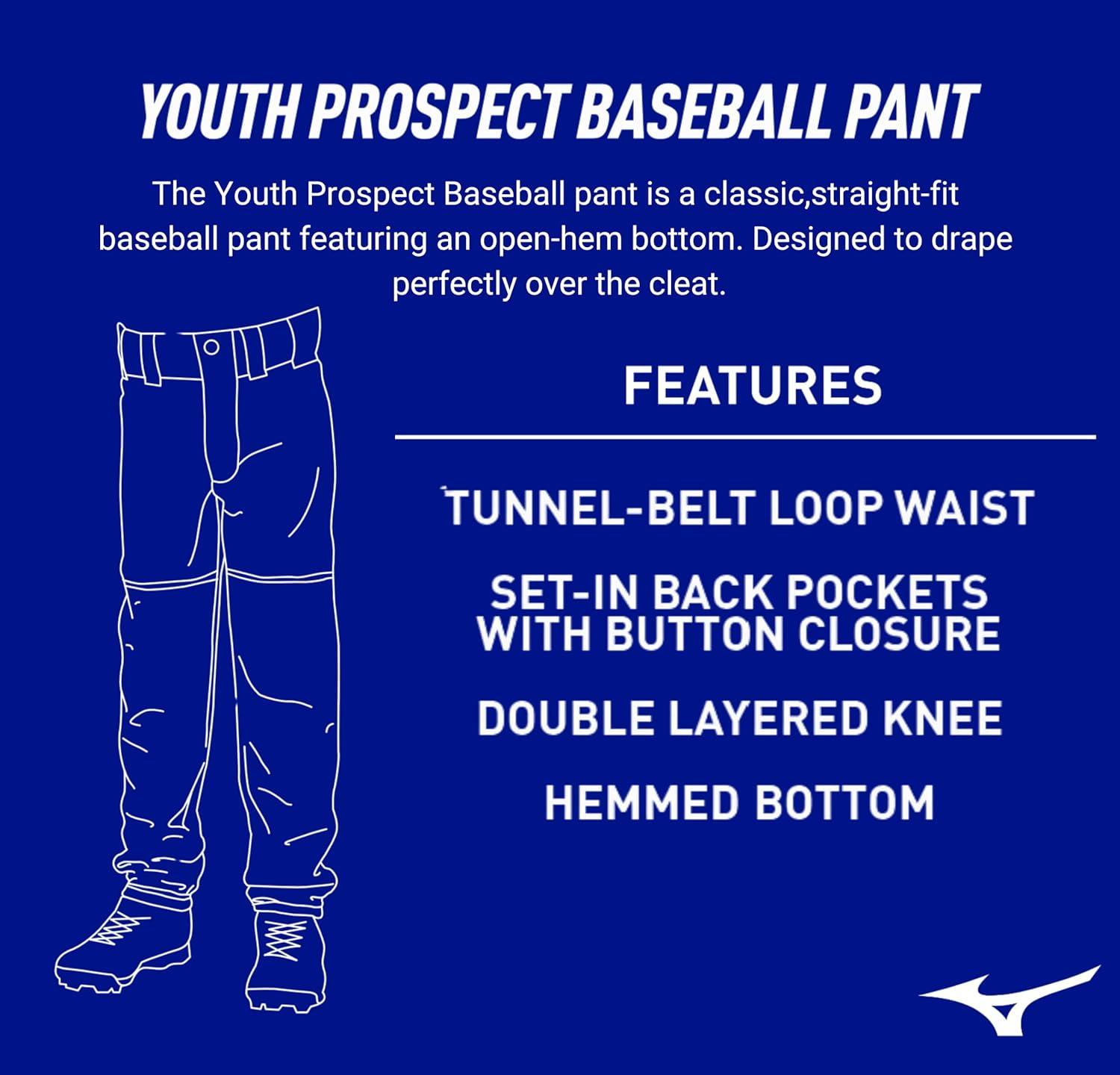 YOUTH PROSPECT BASEBALL PANT

The Youth Prospect Baseball pant is a classic,straight-fit baseball pant featuring an open-hem bottom. Designed to drape perfectly over the cleat.

FEATURES

TUNNEL-BELT LOOP WAIST

SET-IN BACK POCKETS WITH BUTTON CLOSURE

DOUBLE LAYERED KNEE

HEMMED BOTTOM